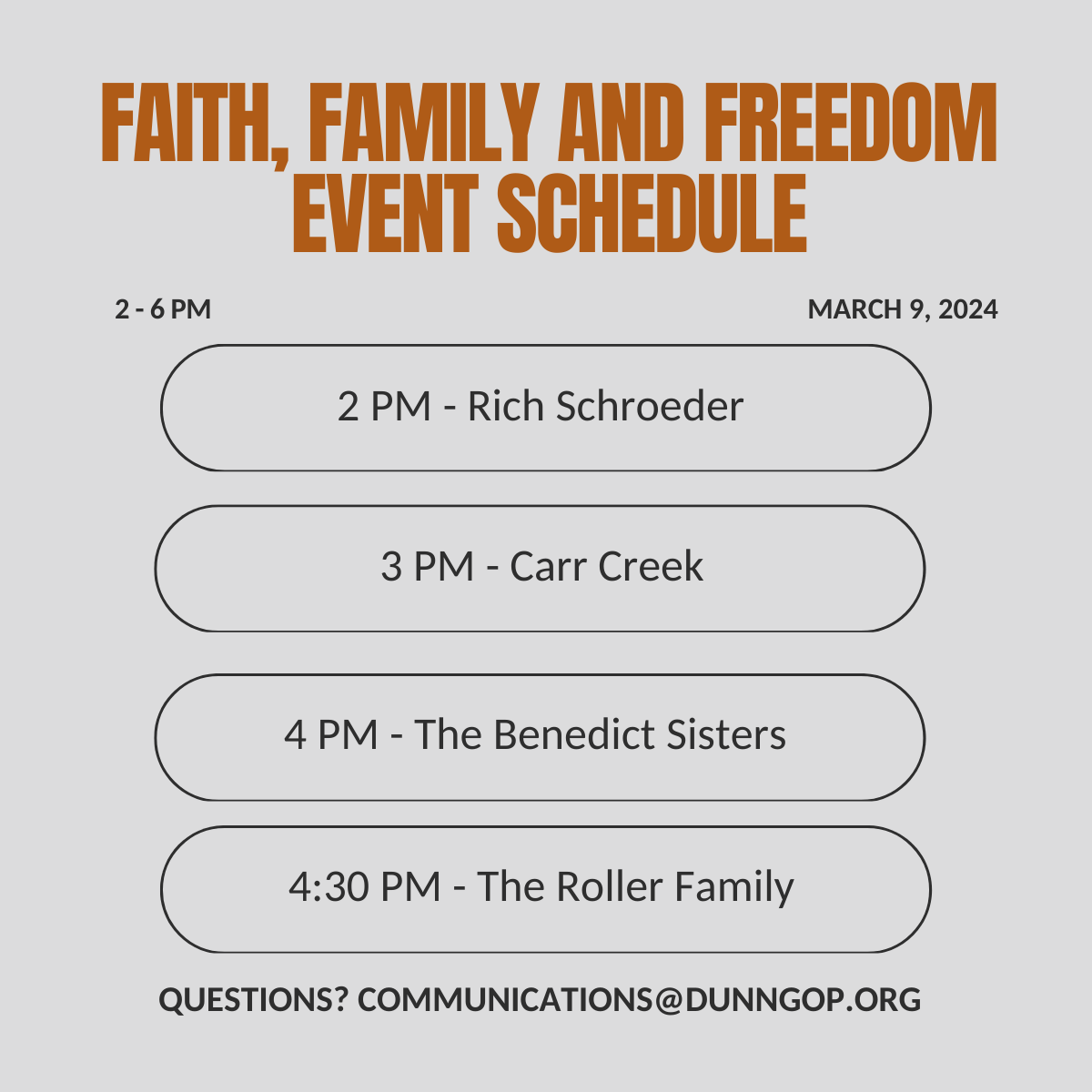 FAITH, FAMILY AND FREEDOM EVENT SCHEDULE

2 - 6 PM

MARCH 9, 2024

2 PM - Rich Schroeder

3 PM - Carr Creek

4 PM - The Benedict Sisters

4:30 PM - The Roller Family

QUESTIONS? COMMUNICATIONS@DUNNGOP.ORG